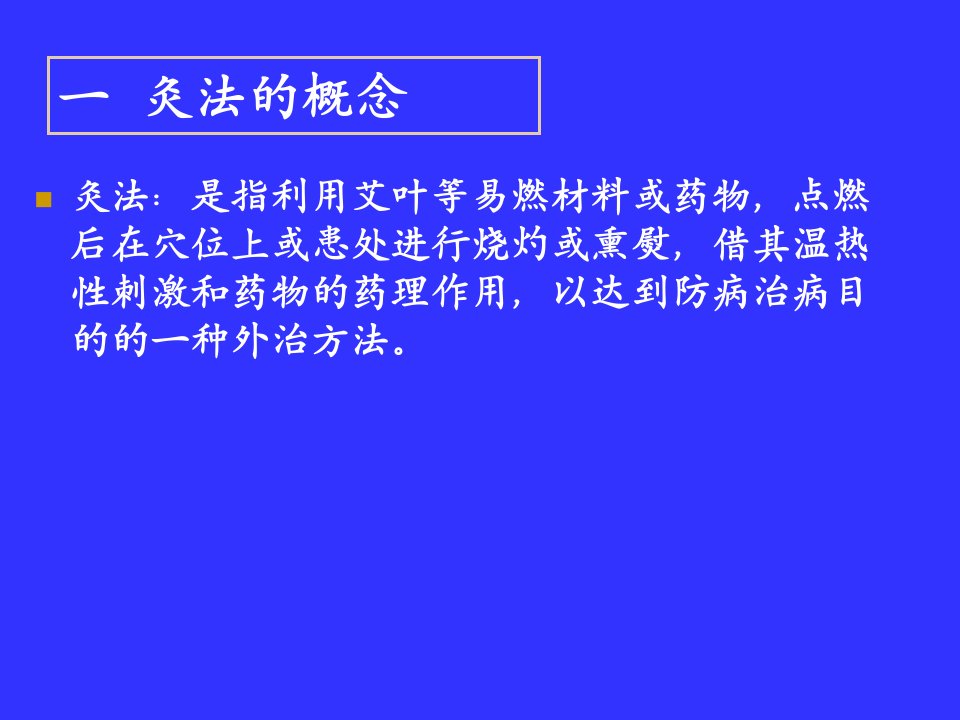 一 灸法的概念

灸法：是指利用艾叶等易燃材料或药物，点燃后在穴位上或患处进行烧灼或熏熨，借其温热性刺激和药物的药理作用，以达到防病治病目的的一种外治方法。